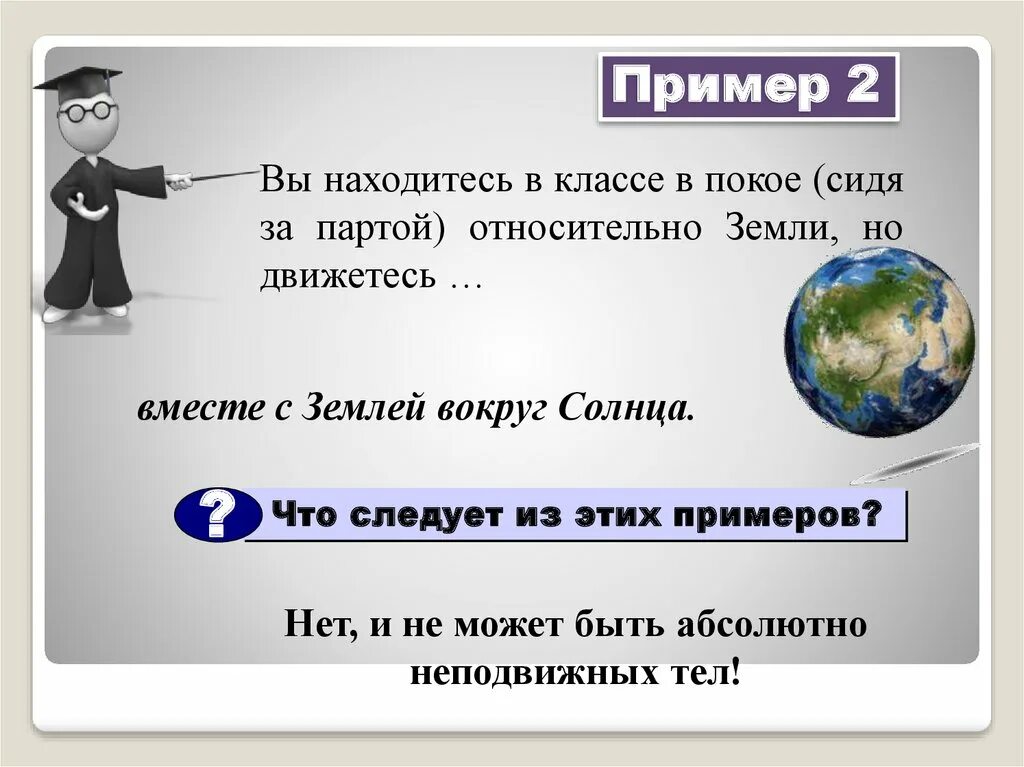 Пример 2

Вы находитесь в классе в покое (сидя за партой) относительно Земли, но движетесь …

вместе с Землей вокруг Солнца.

?

Что следует из этих примеров?

Нет, и не может быть абсолютно неподвижных тел!